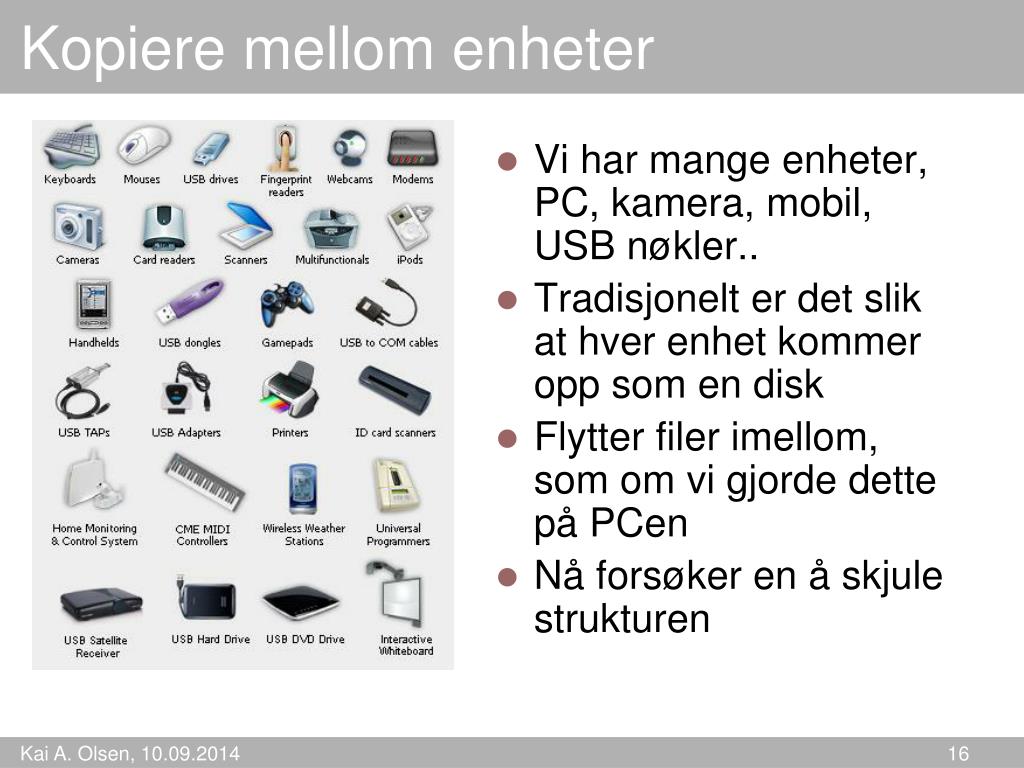 Kopiere mellom enheter

Keyboards
Mouses
USB drives
Fingerprint readers
Webcams
Modems
Cameras
Card readers
Scanners
Multifunctionals
iPods
Handhelds
USB dongles
Gamepads
USB to COM cables
USB TAPs
USB Adapters
Printers
ID card scanners
Home Monitoring & Control System
CME MIDI Controllers
Wireless Weather Stations
Universal Programmers
USB Satellite Receiver
USB Hard Drive
USB DVD Drive
Interactive Whiteboard

- Vi har mange enheter, PC, kamera, mobil, USB nøkler..
- Tradisjonelt er det slik at hver enhet kommer opp som en disk
- Flytter filer imellom, som om vi gjorde dette på PCen
- Nå forsøker en å skjule strukturen

Kai A. Olsen, 10.09.2014
16